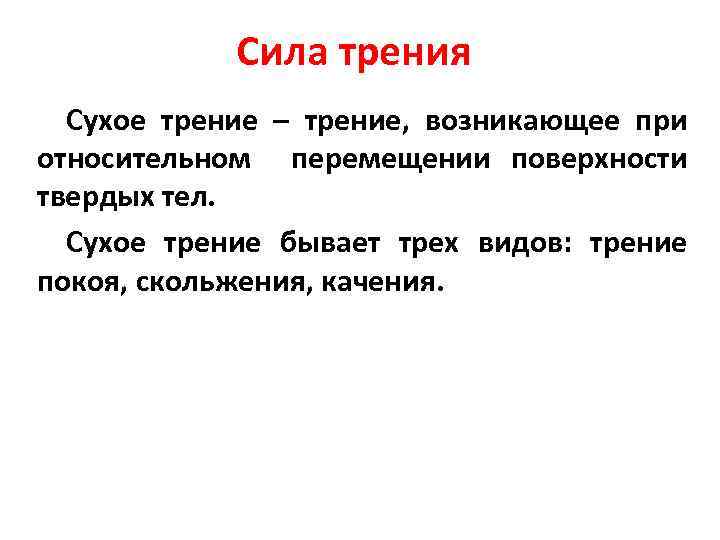 Сила трения

Сухое трение – трение, возникающее при относительном перемещении поверхности твердых тел.

Сухое трение бывает трех видов: трение покоя, скольжения, качения.